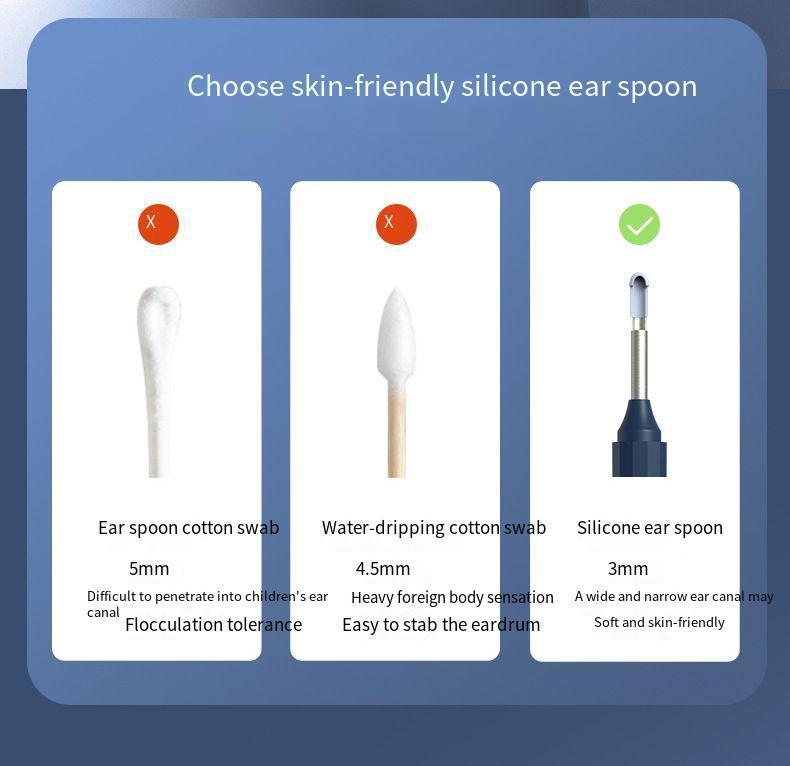 Choose skin-friendly silicone ear spoon

X

Ear spoon cotton swab

5mm

Difficult to penetrate into children's ear canal

Flocculation tolerance

X

Water-dripping cotton swab

4.5mm

Heavy foreign body sensation

Easy to stab the eardrum

Silicone ear spoon

3mm

A wide and narrow ear canal may

Soft and skin-friendly